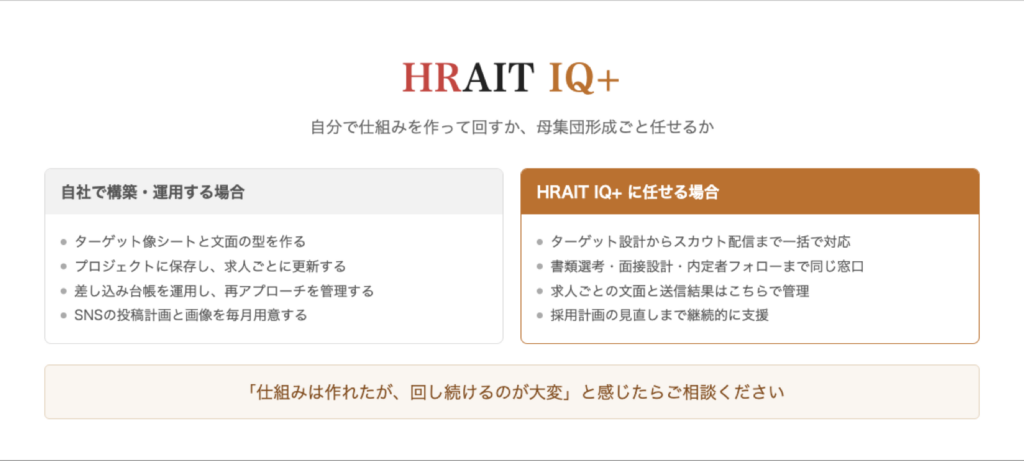 HRAIT IQ+

自分で仕組みを作って回すか、母集団形成ごと任せるか

自社で構築・運用する場合

- ターゲット像シートと文面の型を作る
- プロジェクトに保存し、求人ごとに更新する
- 差し込み台帳を運用し、再アプローチを管理する
- SNSの投稿計画と画像を毎月用意する

HRAIT IQ+ に任せる場合

- ターゲット設計からスカウト配信まで一括で対応
- 書類選考・面接設計・内定者フォローまで同じ窓口
- 求人ごとの文面と送信結果はこちらで管理
- 採用計画の見直しまで継続的に支援

「仕組みは作れたが、回し続けるのが大変」と感じたらご相談ください